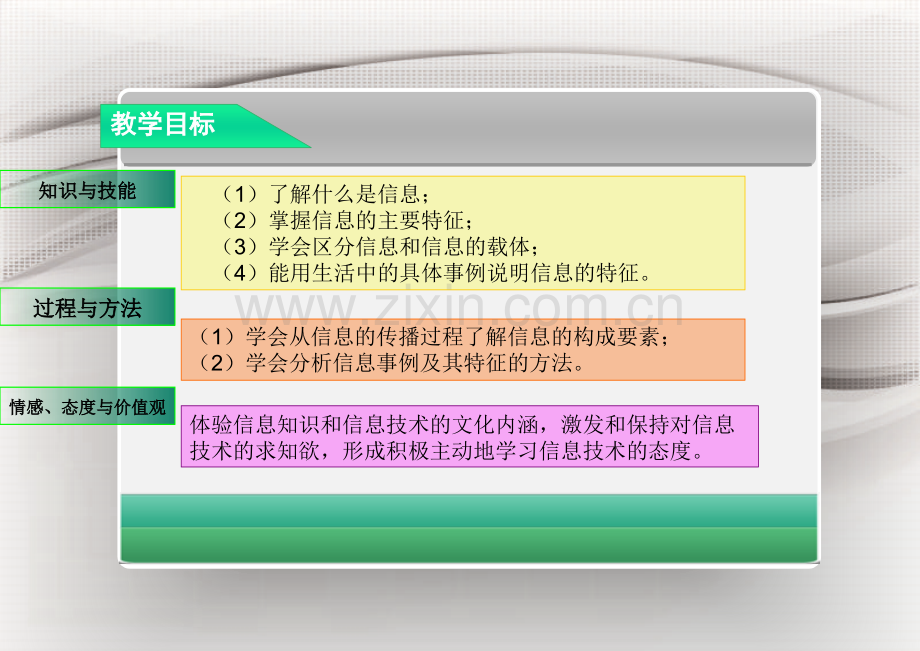 教学目标

知识与技能

（1）了解什么是信息；
（2）掌握信息的主要特征；
（3）学会区分信息和信息的载体；
（4）能用生活中的具体事例说明信息的特征。

www.zixin.com.cn

过程与方法

（1）学会从信息的传播过程了解信息的构成要素；
（2）学会分析信息事例及其特征的方法。

情感、态度与价值观

体验信息知识和信息技术的文化内涵，激发和保持对信息技术的求知欲，形成积极主动地学习信息技术的态度。